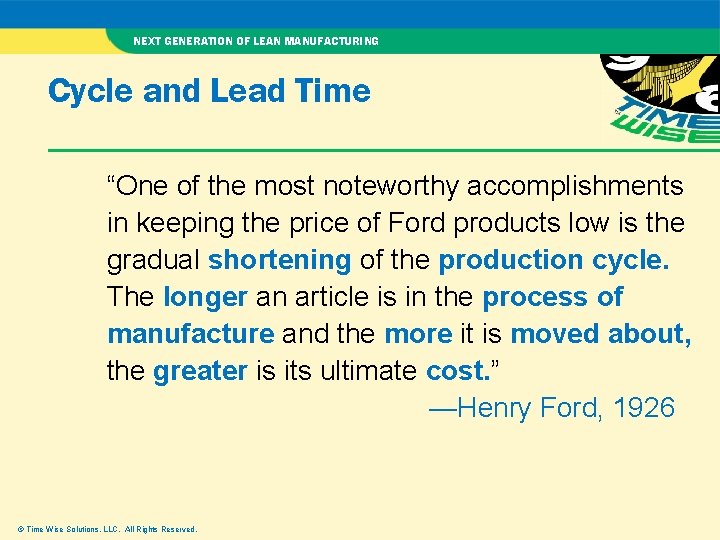 NEXT GENERATION OF LEAN MANUFACTURING

Cycle and Lead Time

TIME WISE

“One of the most noteworthy accomplishments in keeping the price of Ford products low is the gradual shortening of the production cycle. The longer an article is in the process of manufacture and the more it is moved about, the greater is its ultimate cost.”

—Henry Ford, 1926

© Time Wise Solutions, LLC. All Rights Reserved.